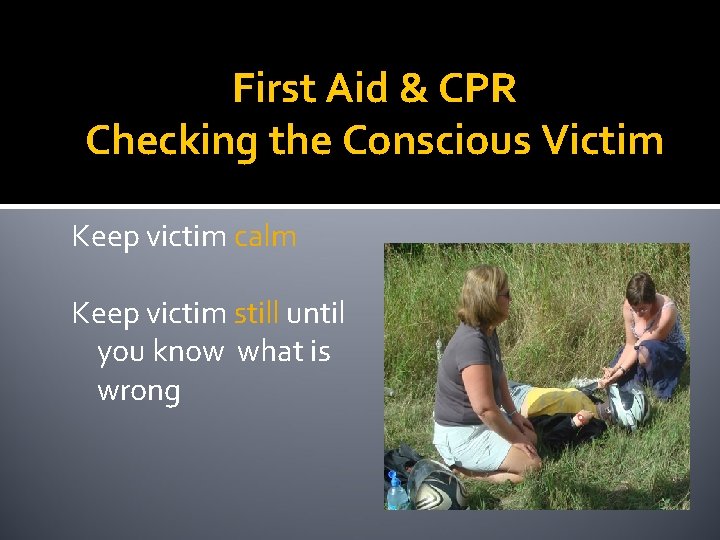 First Aid & CPR
Checking the Conscious Victim

Keep victim calm

Keep victim still until you know what is wrong